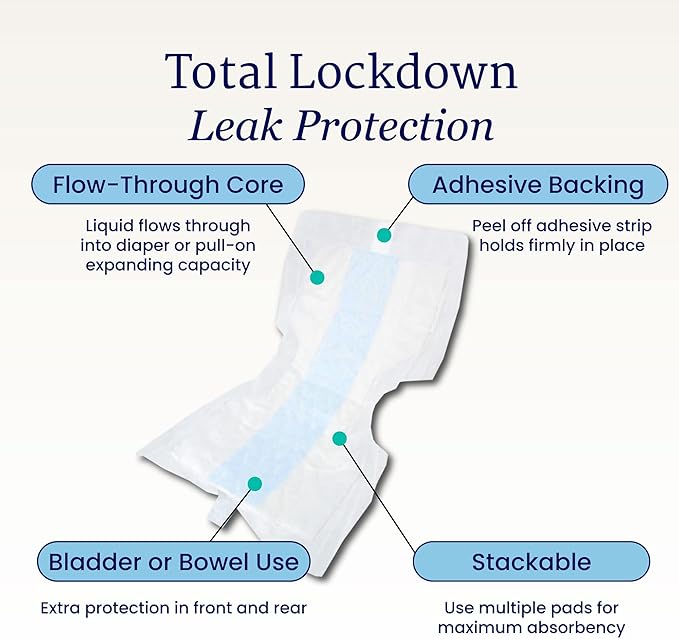 Total Lockdown
Leak Protection

Flow-Through Core

Liquid flows through into diaper or pull-on expanding capacity

Adhesive Backing

Peel off adhesive strip holds firmly in place

Bladder or Bowel Use

Extra protection in front and rear

Stackable

Use multiple pads for maximum absorbency